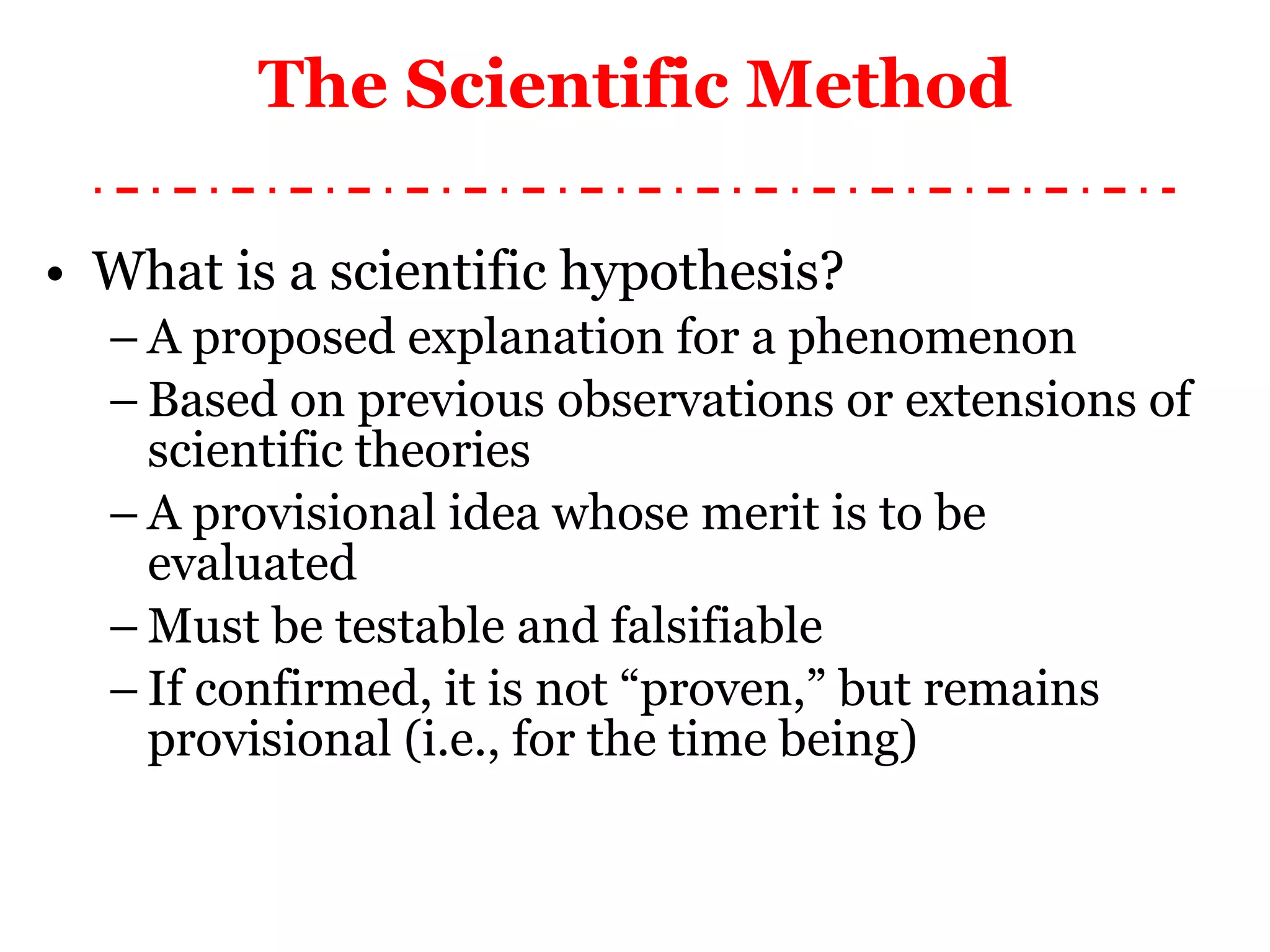 The Scientific Method

• What is a scientific hypothesis?
– A proposed explanation for a phenomenon
– Based on previous observations or extensions of scientific theories
– A provisional idea whose merit is to be evaluated
– Must be testable and falsifiable
– If confirmed, it is not “proven,” but remains provisional (i.e., for the time being)